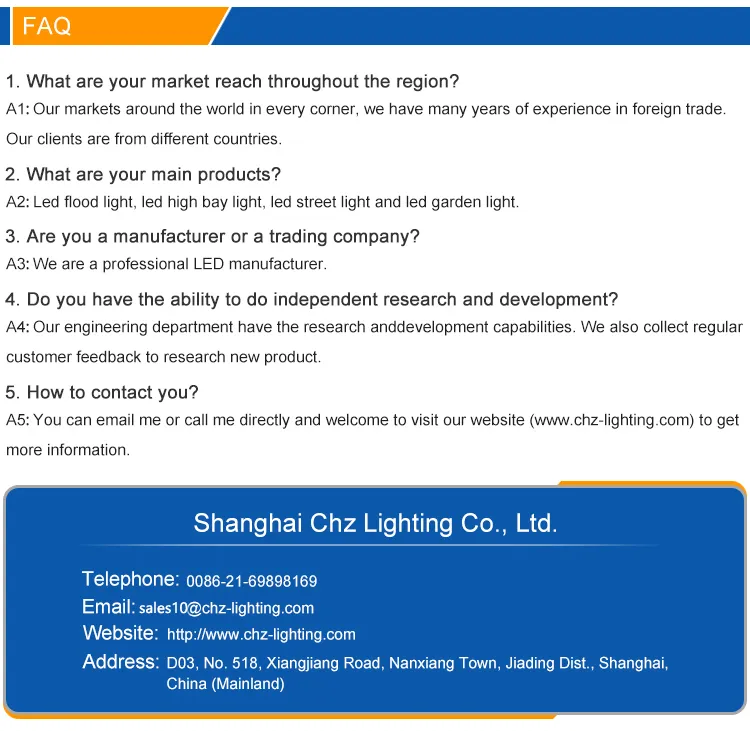 FAQ

1. What are your market reach throughout the region?
A1: Our markets around the world in every corner, we have many years of experience in foreign trade. Our clients are from different countries.

2. What are your main products?
A2: Led flood light, led high bay light, led street light and led garden light.

3. Are you a manufacturer or a trading company?
A3: We are a professional LED manufacturer.

4. Do you have the ability to do independent research and development?
A4: Our engineering department have the research anddevelopment capabilities. We also collect regular customer feedback to research new product.

5. How to contact you?
A5: You can email me or call me directly and welcome to visit our website (www.chz-lighting.com) to get more information.

Shanghai Chz Lighting Co., Ltd.

Telephone: 0086-21-69898169
Email: sales10@chz-lighting.com
Website: http://www.chz-lighting.com
Address: D03, No. 518, Xiangjiang Road, Nanxiang Town, Jiading Dist., Shanghai, China (Mainland)